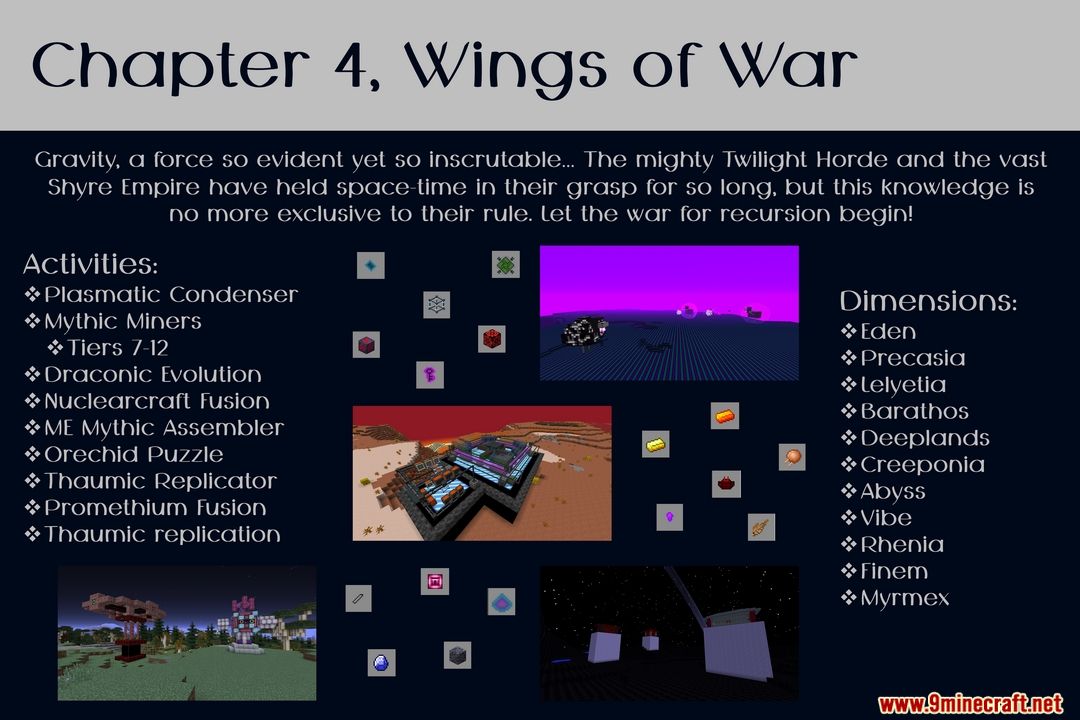 Chapter 4, Wings of War

Gravity, a force so evident yet so inscrutable... The mighty Twilight Horde and the vast Shyre Empire have held space-time in their grasp for so long, but this knowledge is no more exclusive to their rule. Let the war for recursion begin!

Activities:
❖Plasmatic Condenser
❖Mythic Miners
❖Tiers 7-12
❖Draconic Evolution
❖Nuclearcraft Fusion
❖ME Mythic Assembler
❖Orechid Puzzle
❖Thaumic Replicator
❖Promethium Fusion
❖Thaumic replication

Dimensions:
❖Eden
❖Precasia
❖Lelyetia
❖Barathos
❖Deeplands
❖Creeponia
❖Abyss
❖Vibe
❖Rhenia
❖Finem
❖Myrmex

www.9minecraft.net